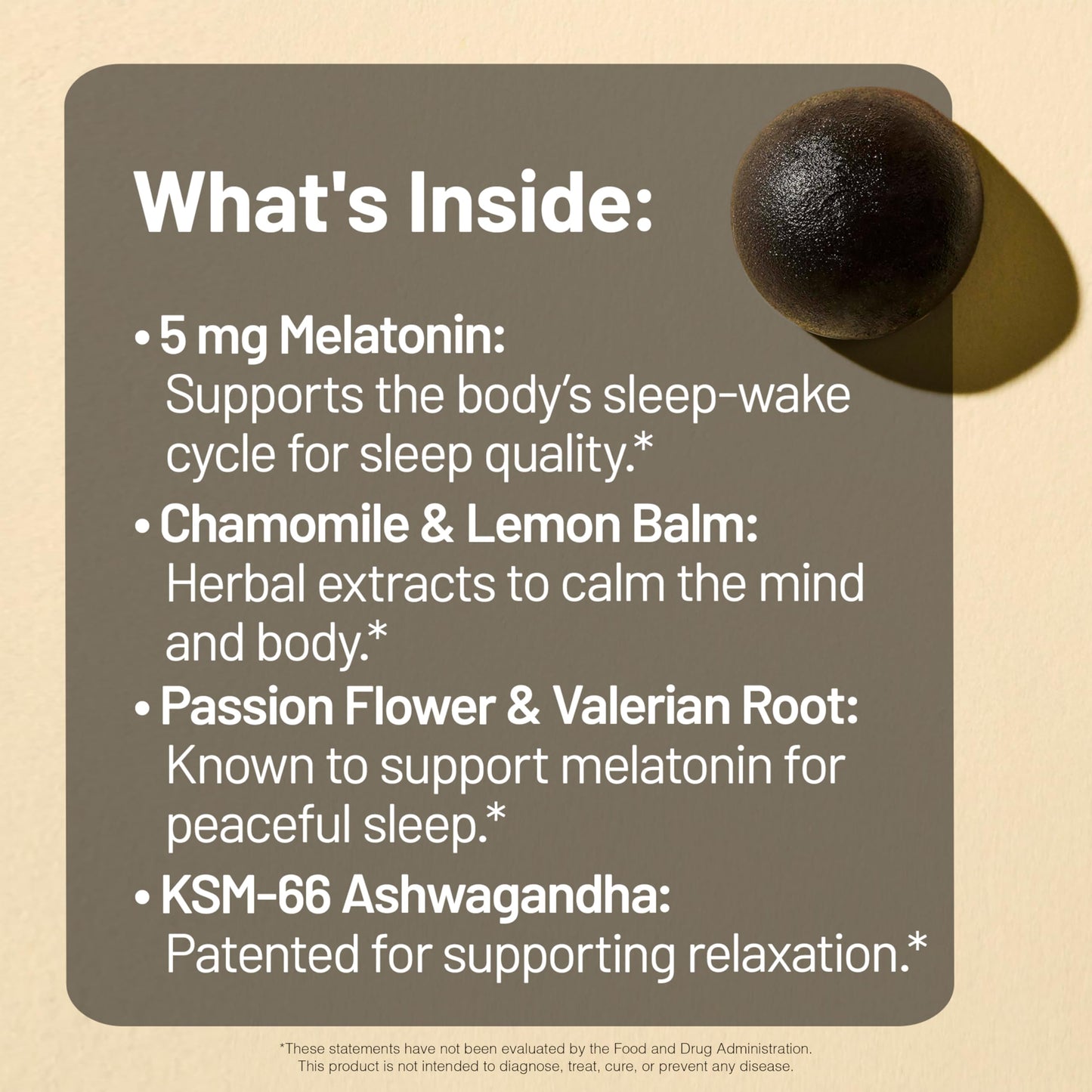 What's Inside:

• 5 mg Melatonin:
Supports the body's sleep-wake cycle for sleep quality.*

• Chamomile & Lemon Balm:
Herbal extracts to calm the mind and body.*

• Passion Flower & Valerian Root:
Known to support melatonin for peaceful sleep.*

• KSM-66 Ashwagandha:
Patented for supporting relaxation.*

*These statements have not been evaluated by the Food and Drug Administration. This product is not intended to diagnose, treat, cure, or prevent any disease.